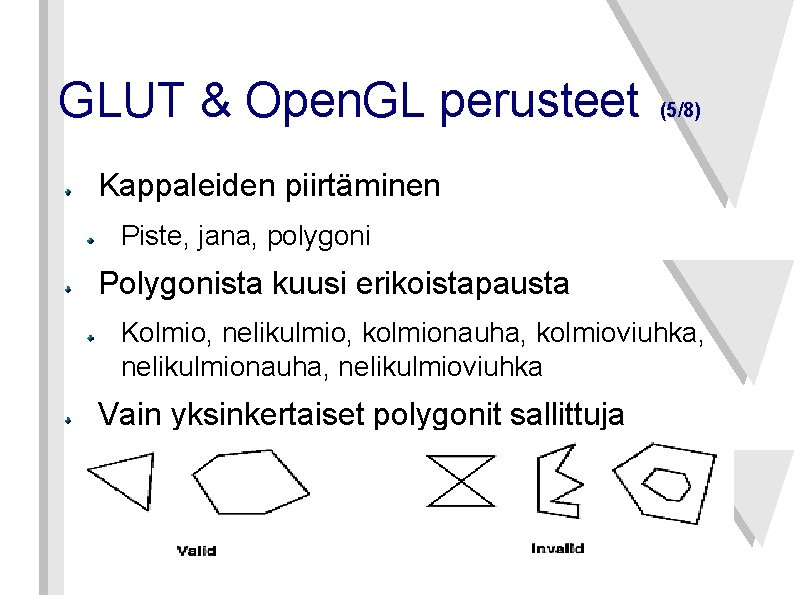 GLUT & OpenGL perusteet (5/8)

Kappaleiden piirtäminen

Piste, jana, polygoni

Polygonista kuusi erikoistapausta

Kolmio, nelikulmio, kolmionauha, kolmioviuhka, nelikulmionauha, nelikulmioviuhka

Vain yksinkertaiset polygonit sallittuja

Valid

Invalid